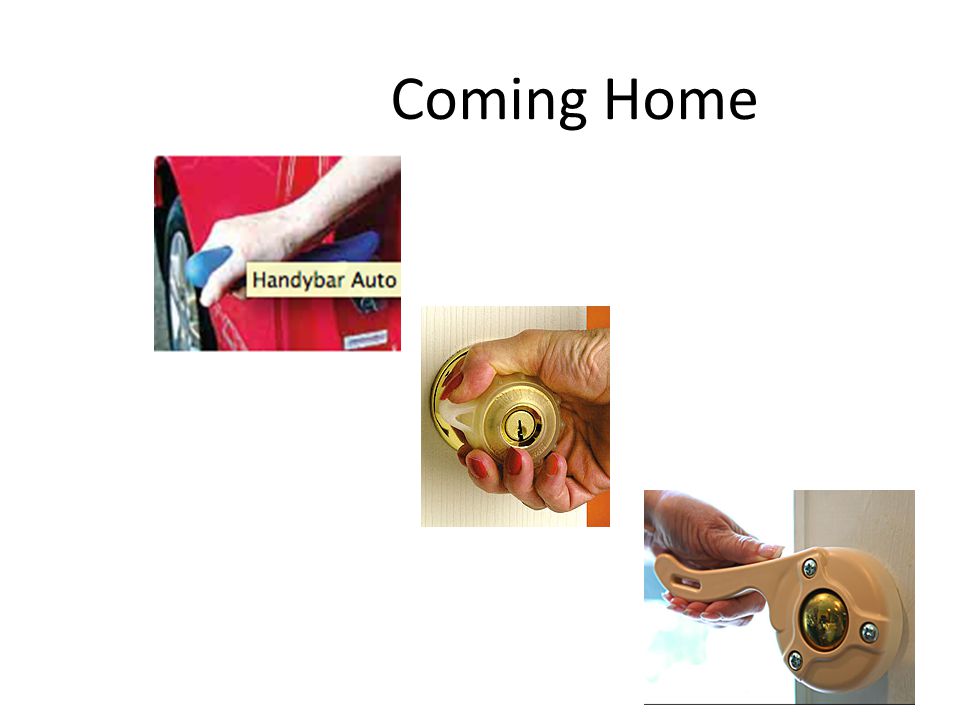 Coming Home

Handybar Auto